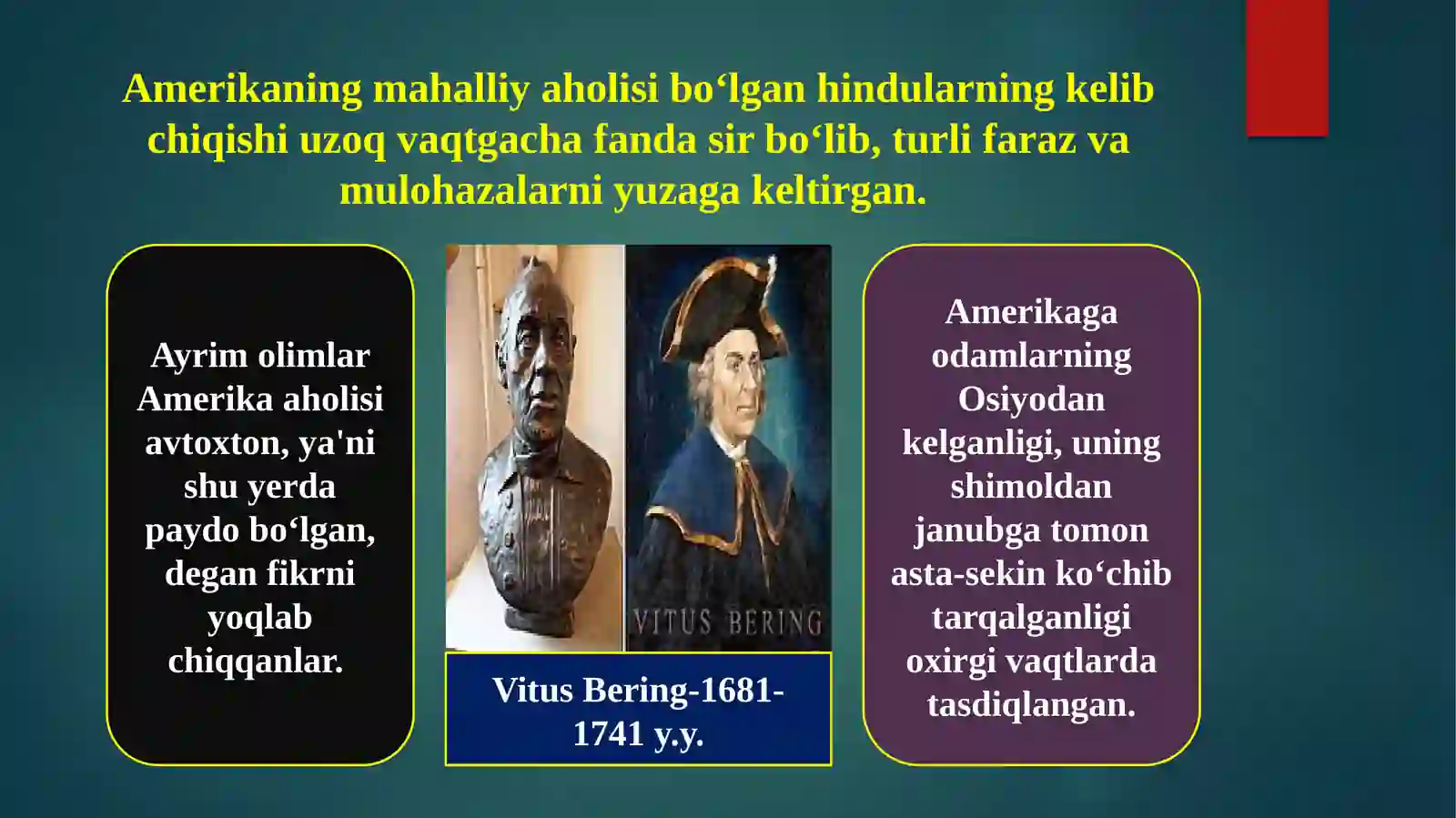 Amerikaning mahalliy aholisi bo‘lgan hindularning kelib chiqishi uzoq vaqtgacha fanda sir bo‘lib, turli faraz va mulohazalarni yuzaga keltirgan.

Ayrim olimlar Amerika aholisi avtoxton, ya'ni shu yerda paydo bo‘lgan, degan fikrni yoqlab chiqqanlar.

VITUS BERING

Vitus Bering-1681-1741 y.y.

Amerikaga odamlarning Osiyodan kelganligi, uning shimoldan janubga tomon asta-sekin ko‘chib tarqalganligi oxirgi vaqtlarda tasdiqlangan.